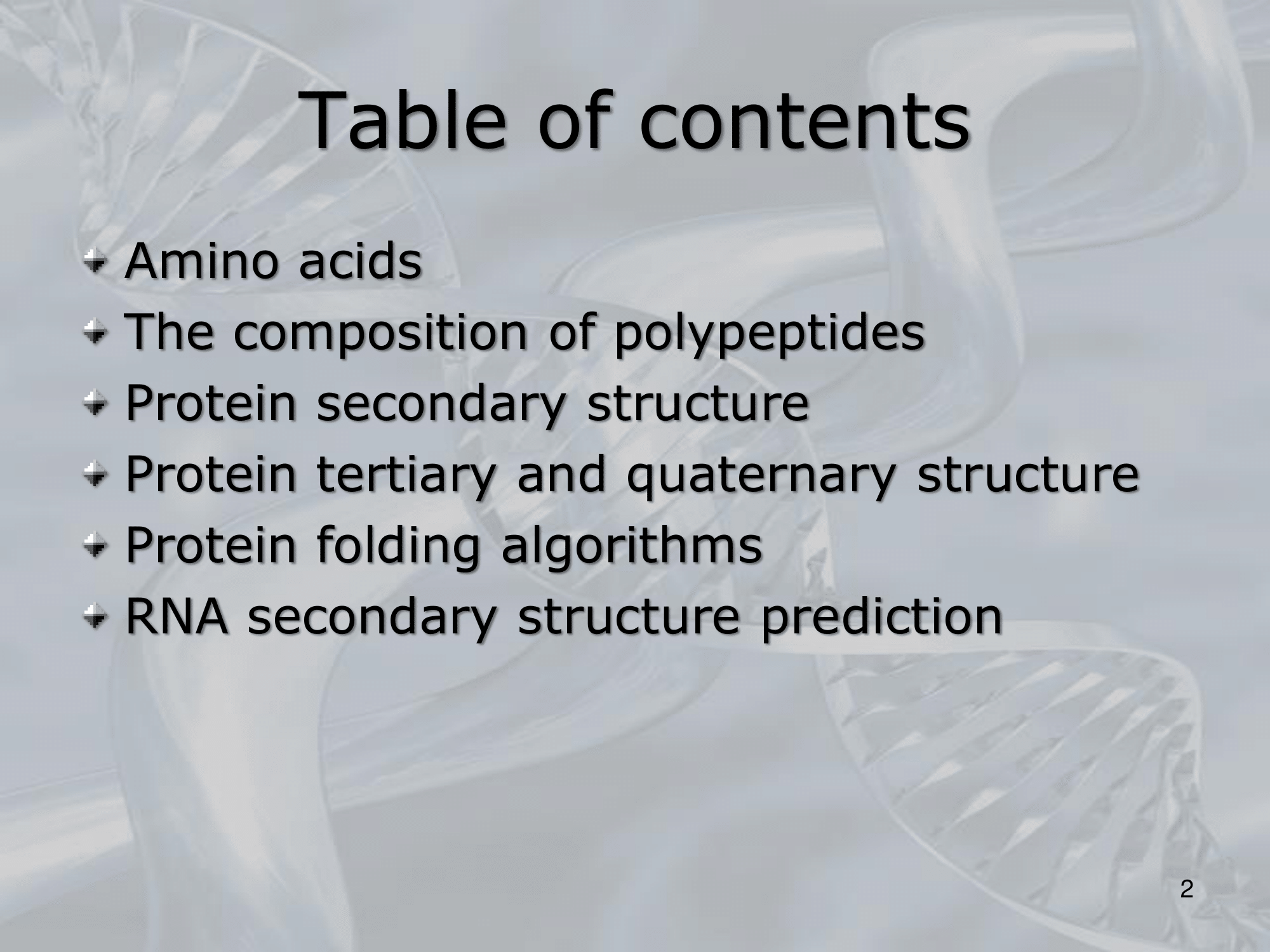 Table of contents

Amino acids
The composition of polypeptides
Protein secondary structure
Protein tertiary and quaternary structure
Protein folding algorithms
RNA secondary structure prediction

2